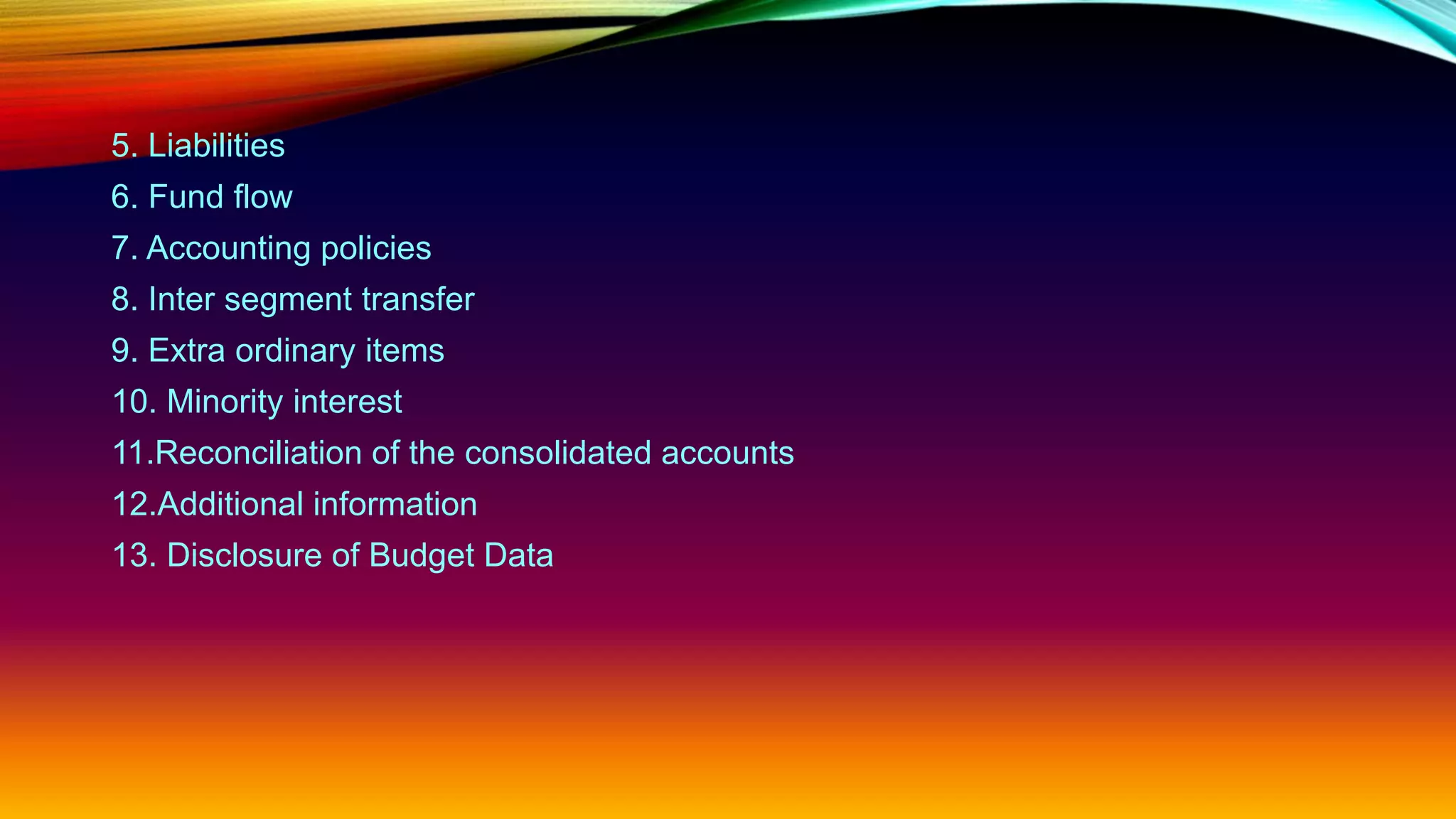 5. Liabilities
6. Fund flow
7. Accounting policies
8. Inter segment transfer
9. Extra ordinary items
10. Minority interest
11.Reconciliation of the consolidated accounts
12.Additional information
13. Disclosure of Budget Data